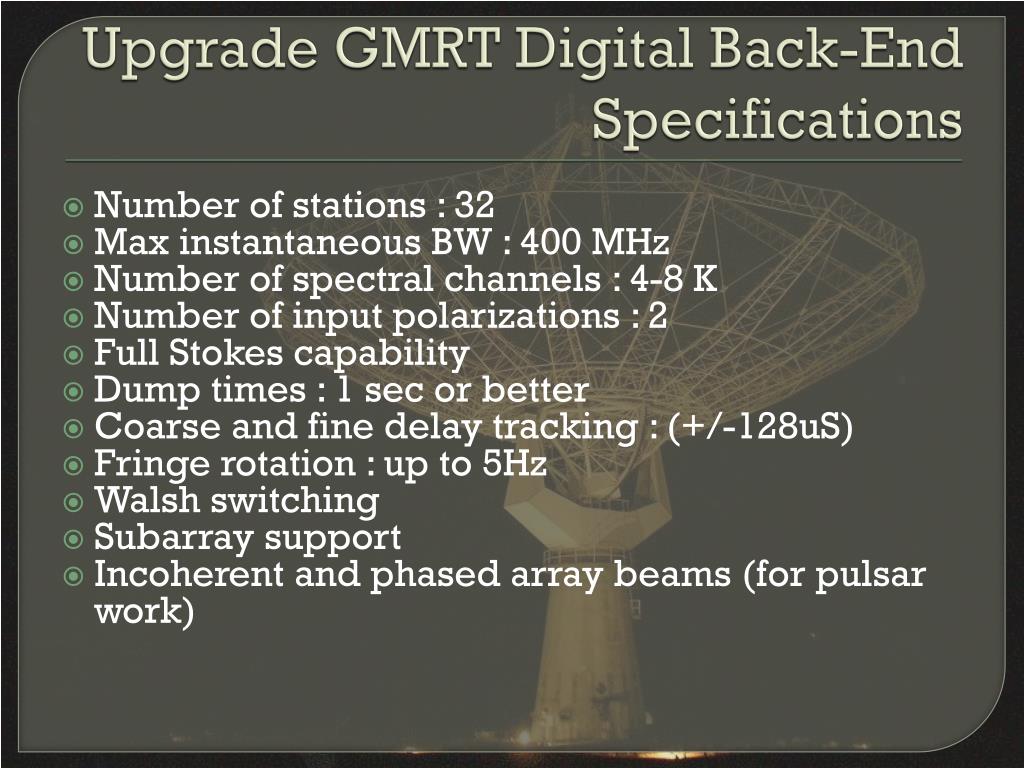 Upgrade GMRT Digital Back-End Specifications

Number of stations : 32
Max instantaneous BW : 400 MHz
Number of spectral channels : 4-8 K
Number of input polarizations : 2
Full Stokes capability
Dump times : 1 sec or better
Coarse and fine delay tracking : (+/-128uS)
Fringe rotation : up to 5Hz
Walsh switching
Subarray support
Incoherent and phased array beams (for pulsar work)